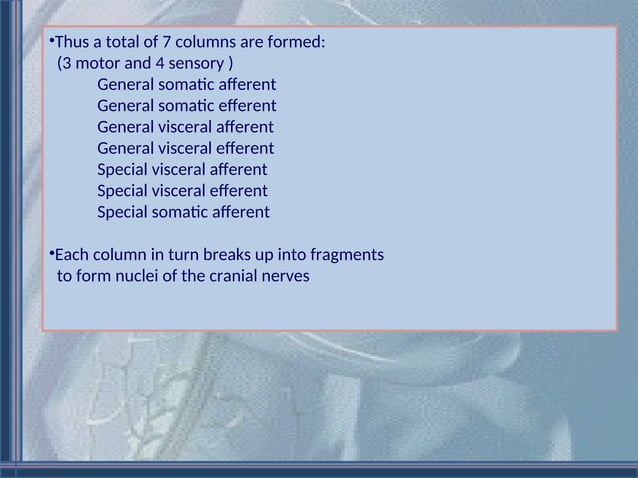 •Thus a total of 7 columns are formed:
(3 motor and 4 sensory )
General somatic afferent
General somatic efferent
General visceral afferent
General visceral efferent
Special visceral afferent
Special visceral efferent
Special somatic afferent

•Each column in turn breaks up into fragments to form nuclei of the cranial nerves